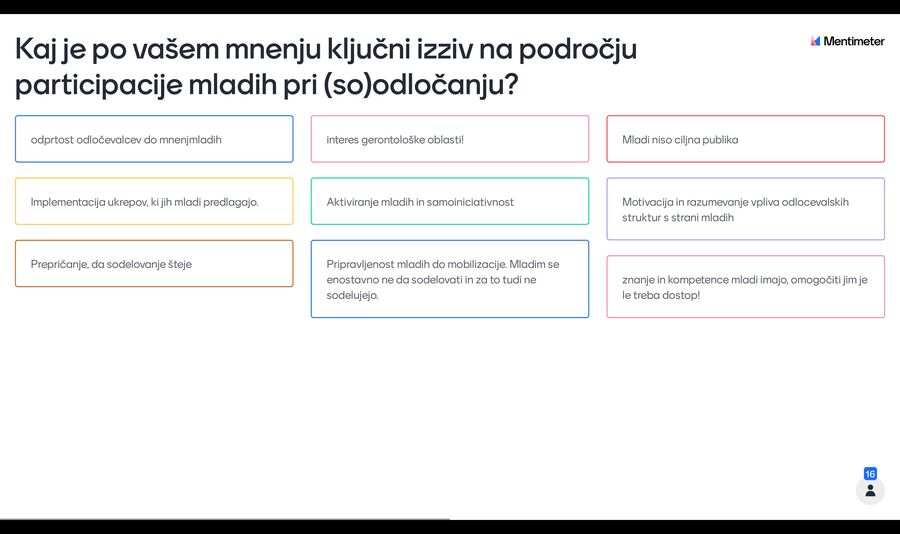 Kaj je po vašem mnenju ključni izziv na področju participacije mladih pri (so)odločanju?

Mentimeter

odprtost odločevalcev do mnenjmladih

Implementacija ukrepov, ki jih mladi predlagajo.

Prepričanje, da sodelovanje šteje

interes gerontološke oblasti!

Aktiviranje mladih in samoiniciativnost

Pripravljenost mladih do mobilizacije. Mladim se enostavno ne da sodelovati in za to tudi ne sodelujejo.

Mladi niso ciljna publika

Motivacija in razumevanje vpliva odlocevalskih struktur s strani mladih

znanje in kompetence mladi imajo, omogočiti jim je le treba dostop!

16